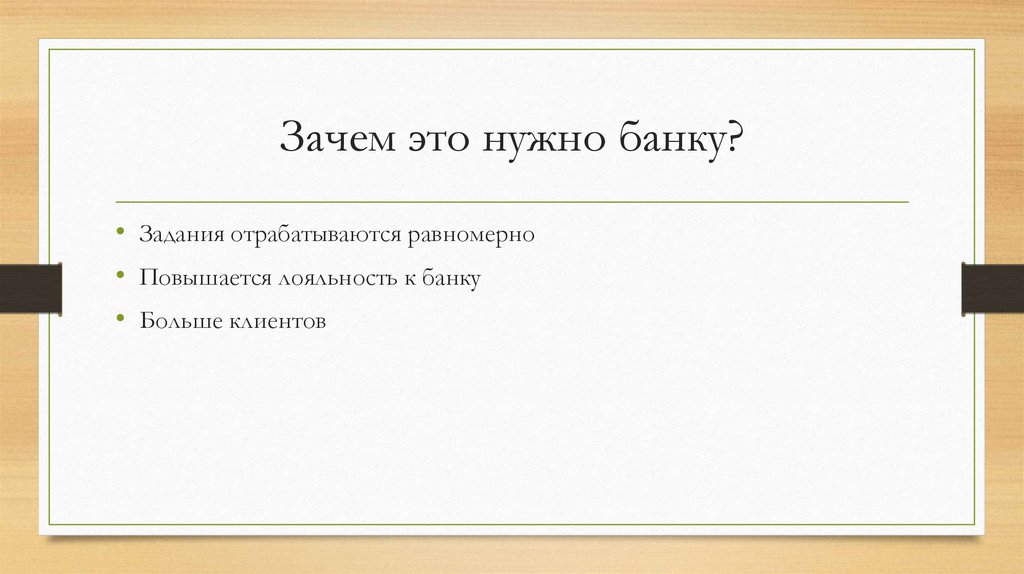 Зачем это нужно банку?

• Задания отрабатываются равномерно
• Повышается лояльность к банку
• Больше клиентов